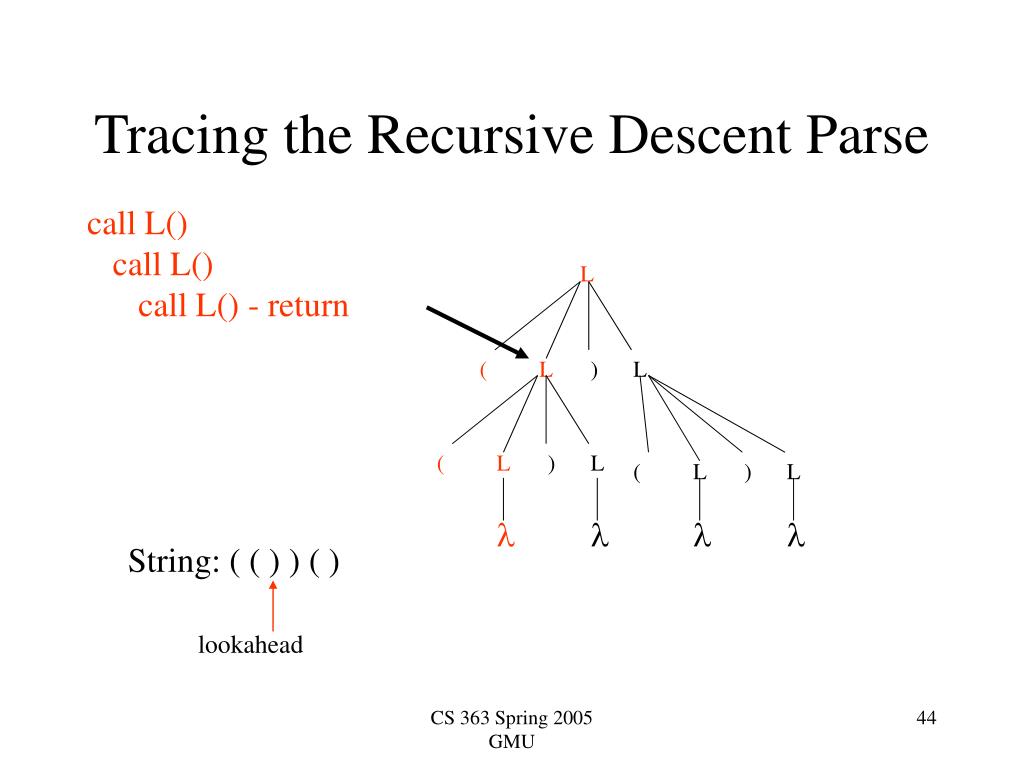 Tracing the Recursive Descent Parse

call L()
call L()
call L() - return

L

( L ) L

( L ) L ( L ) L

$\lambda$ $\lambda$ $\lambda$ $\lambda$

String: ( ( ) ) ( )

lookahead

CS 363 Spring 2005
GMU

44